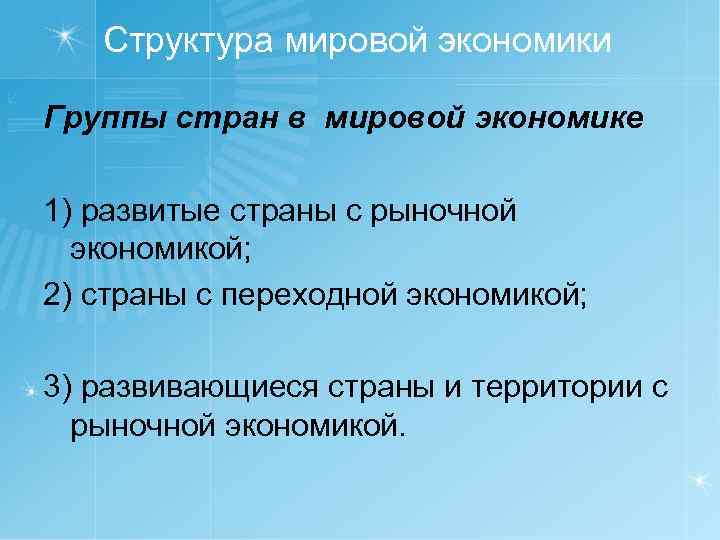 Структура мировой экономики

Группы стран в мировой экономике

1) развитые страны с рыночной экономикой;

2) страны с переходной экономикой;

3) развивающиеся страны и территории с рыночной экономикой.